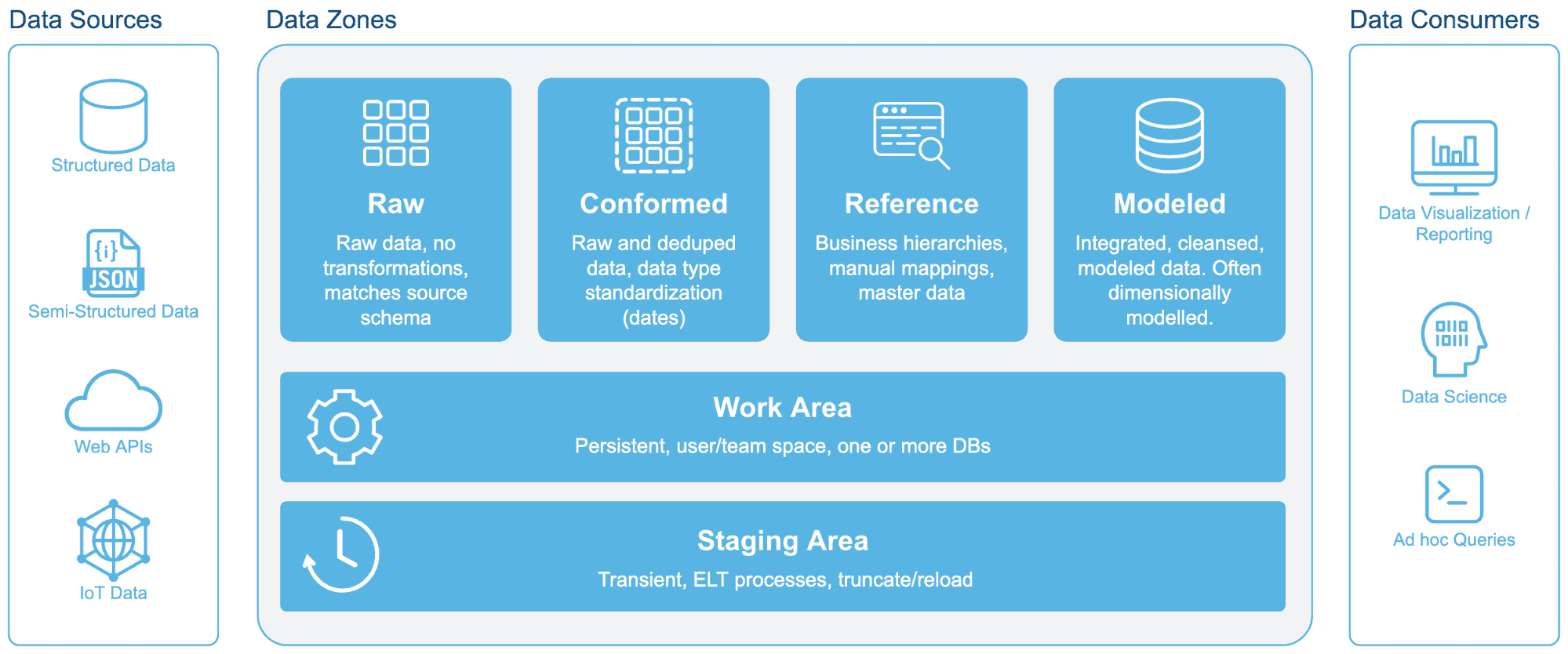 Data Sources

Structured Data

{i}
JSON
Semi-Structured Data

Web APIs

IoT Data

Data Zones

Raw
Raw data, no transformations, matches source schema

Conformed
Raw and deduped data, data type standardization (dates)

Reference
Business hierarchies, manual mappings, master data

Modeled
Integrated, cleansed, modeled data. Often dimensionally modelled.

Work Area
Persistent, user/team space, one or more DBs

Staging Area
Transient, ELT processes, truncate/reload

Data Consumers

Data Visualization / Reporting

Data Science

Ad hoc Queries